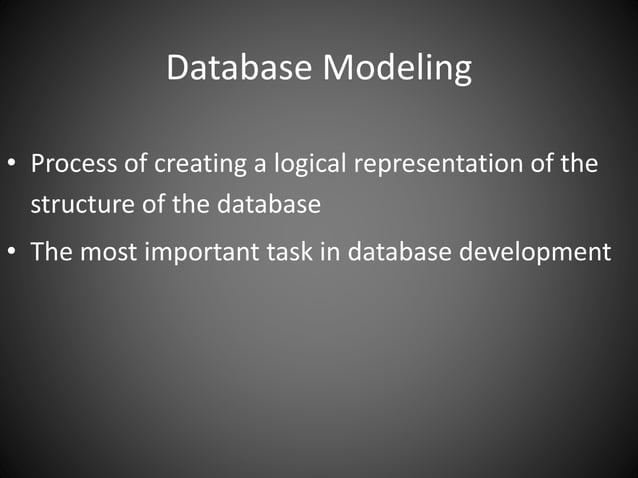 Database Modeling

• Process of creating a logical representation of the structure of the database

• The most important task in database development